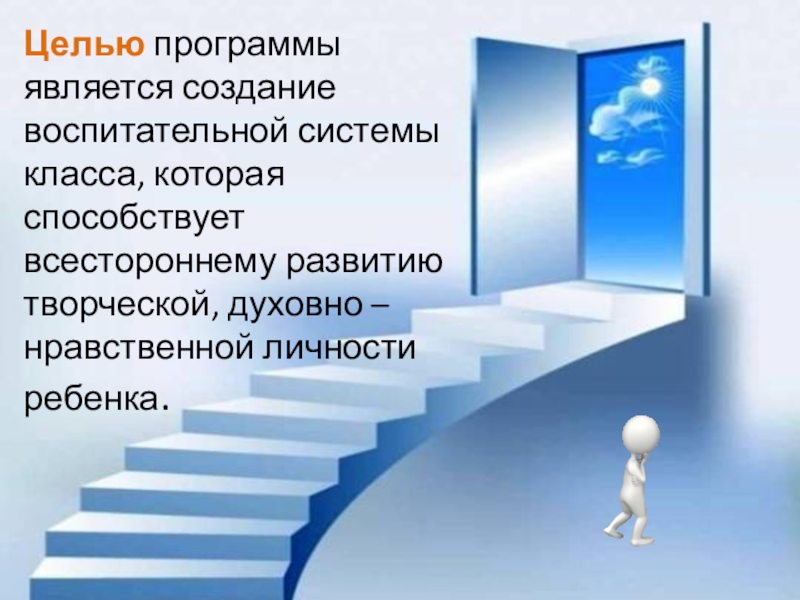 Целью программы является создание воспитательной системы класса, которая способствует всестороннему развитию творческой, духовно – нравственной личности ребенка.